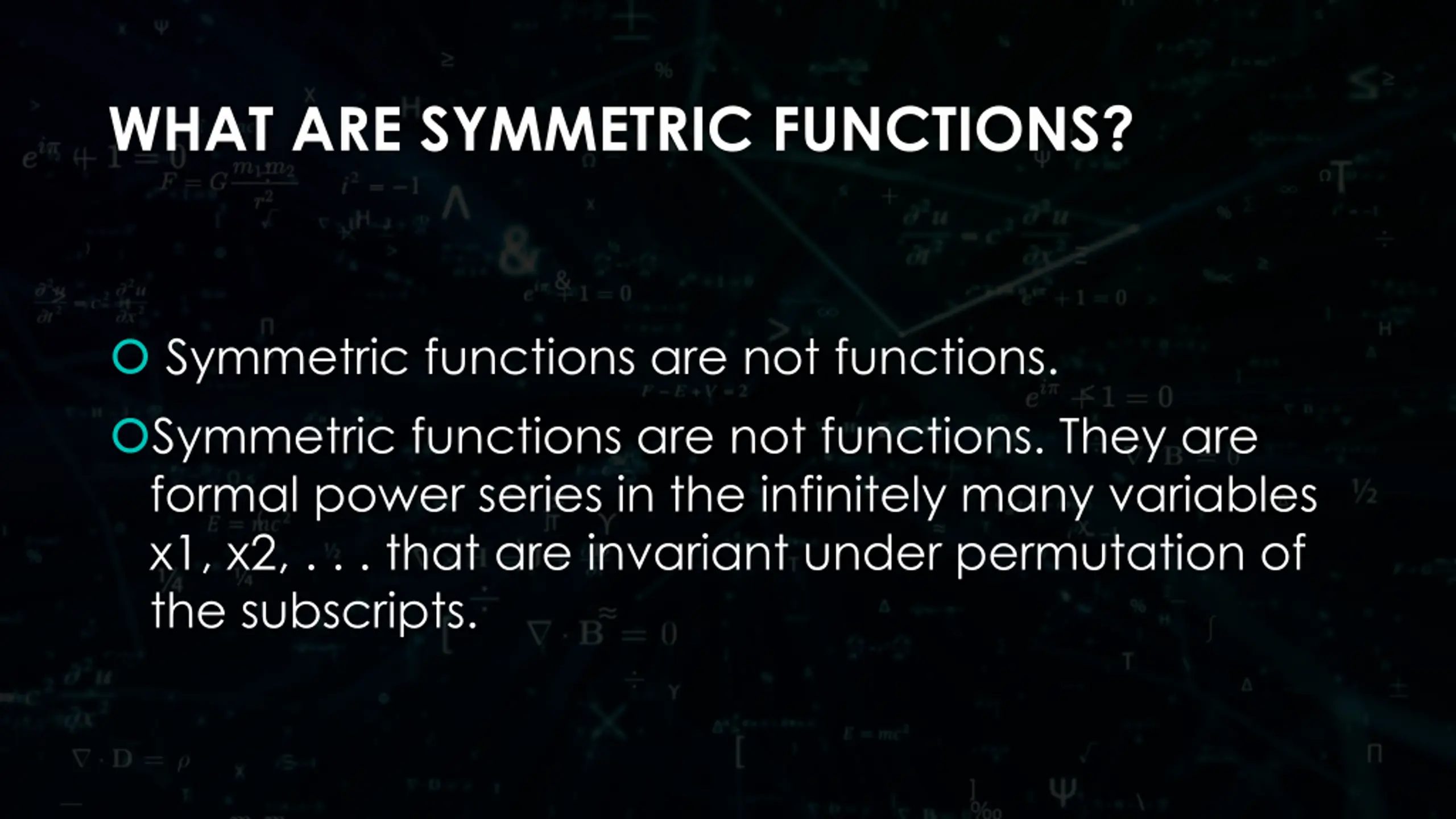 WHAT ARE SYMMETRIC FUNCTIONS?

Symmetric functions are not functions.

Symmetric functions are not functions. They are formal power series in the infinitely many variables x1, x2, . . . that are invariant under permutation of the subscripts.